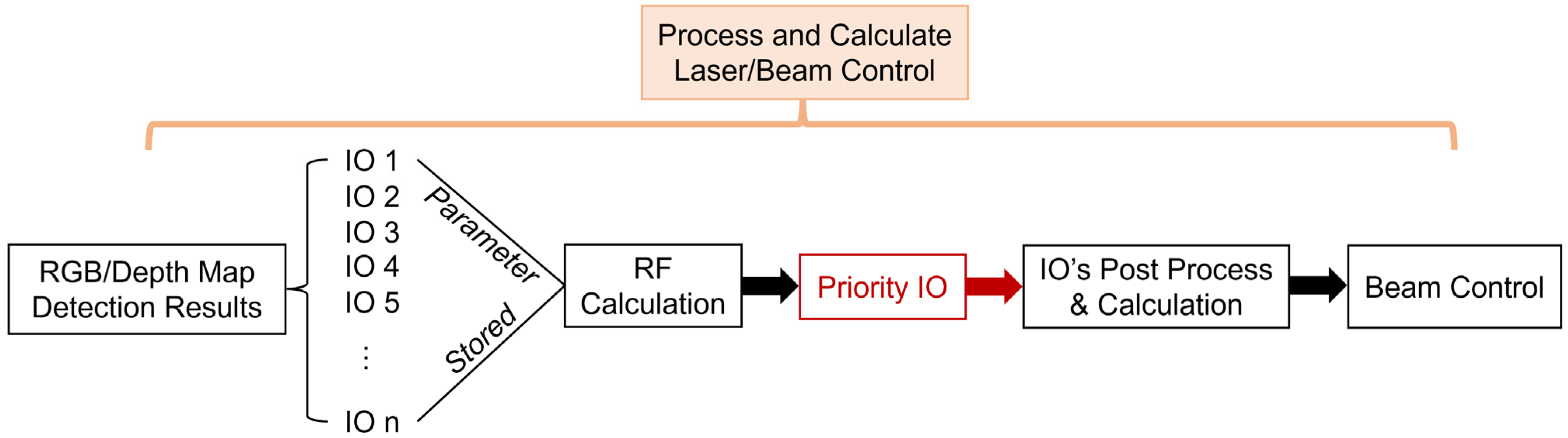 Process and Calculate Laser/Beam Control

RGB/Depth Map Detection Results

IO 1
IO 2
IO 3
IO 4
IO 5
⋮
IO n

Parameter
Stored

RF Calculation

Priority IO

IO's Post Process & Calculation

Beam Control